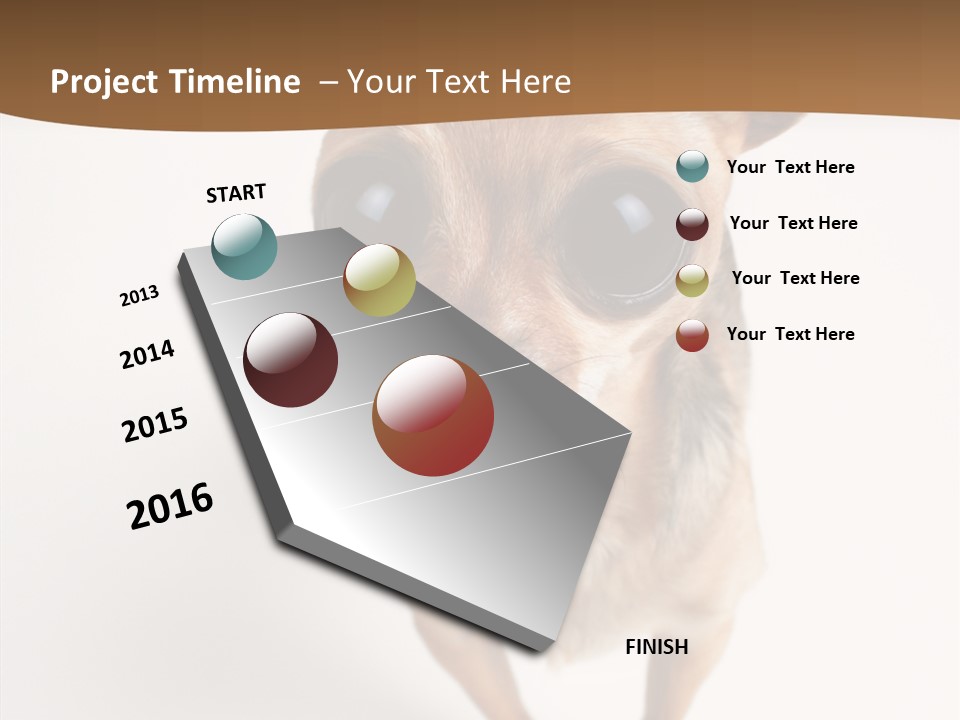 Project Timeline – Your Text Here

START

2013

2014

2015

2016

FINISH

Your Text Here

Your Text Here

Your Text Here

Your Text Here